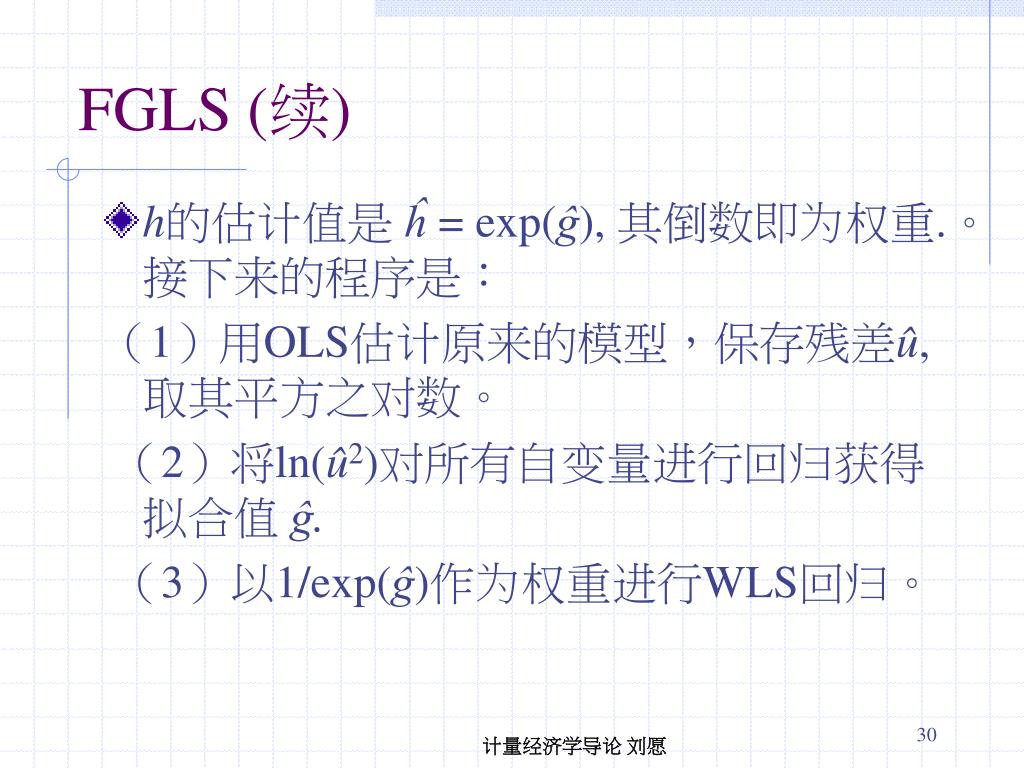 FGLS (续)

$h$的估计值是 $\hat{h} = \exp(\hat{g})$, 其倒数即为权重.。接下来的程序是：

（1）用OLS估计原来的模型，保存残差$\hat{u}$, 取其平方之对数。

（2）将$\ln(\hat{u}^2)$对所有自变量进行回归获得拟合值 $\hat{g}$.

（3）以$1/\exp(\hat{g})$作为权重进行WLS回归。

计量经济学导论 刘愿

30